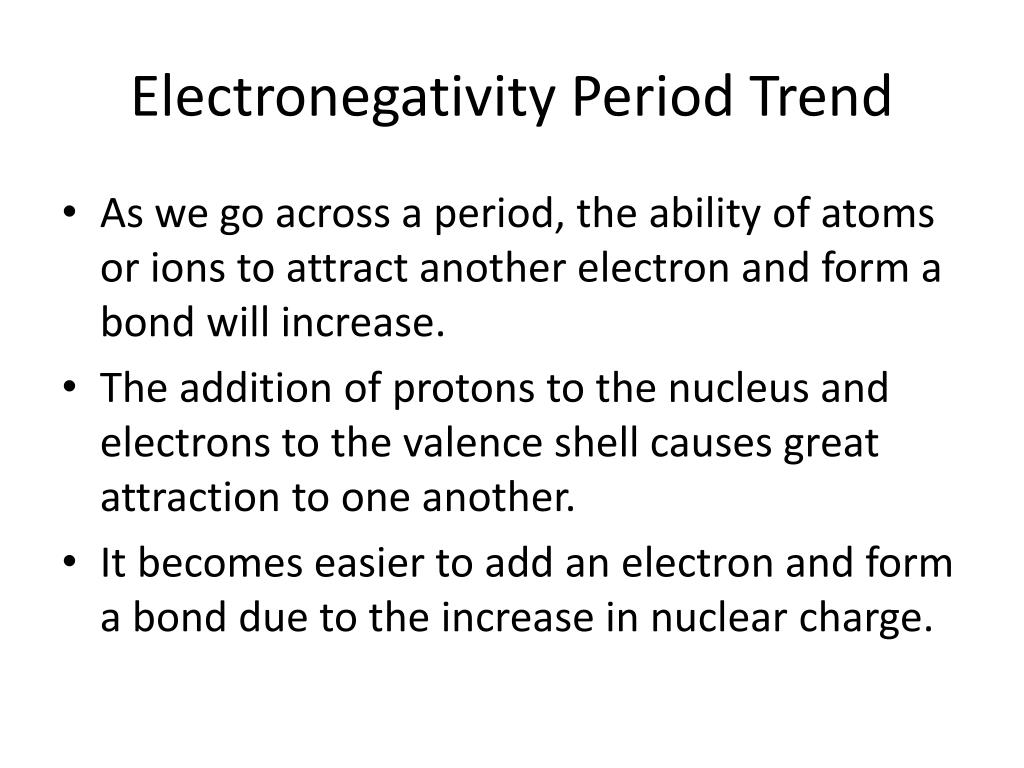 Electronegativity Period Trend

• As we go across a period, the ability of atoms or ions to attract another electron and form a bond will increase.
• The addition of protons to the nucleus and electrons to the valence shell causes great attraction to one another.
• It becomes easier to add an electron and form a bond due to the increase in nuclear charge.